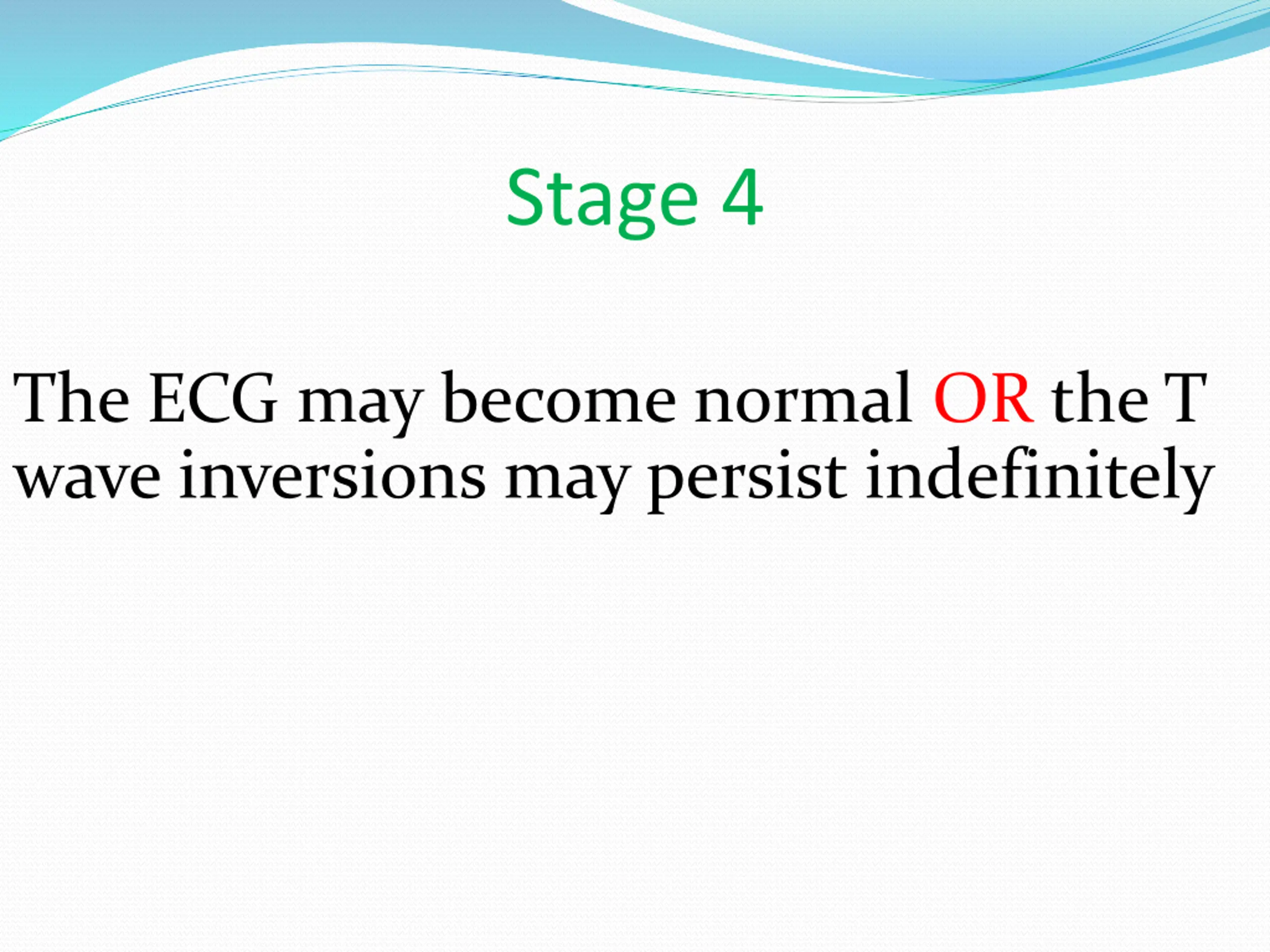 Stage 4

The ECG may become normal OR the T wave inversions may persist indefinitely